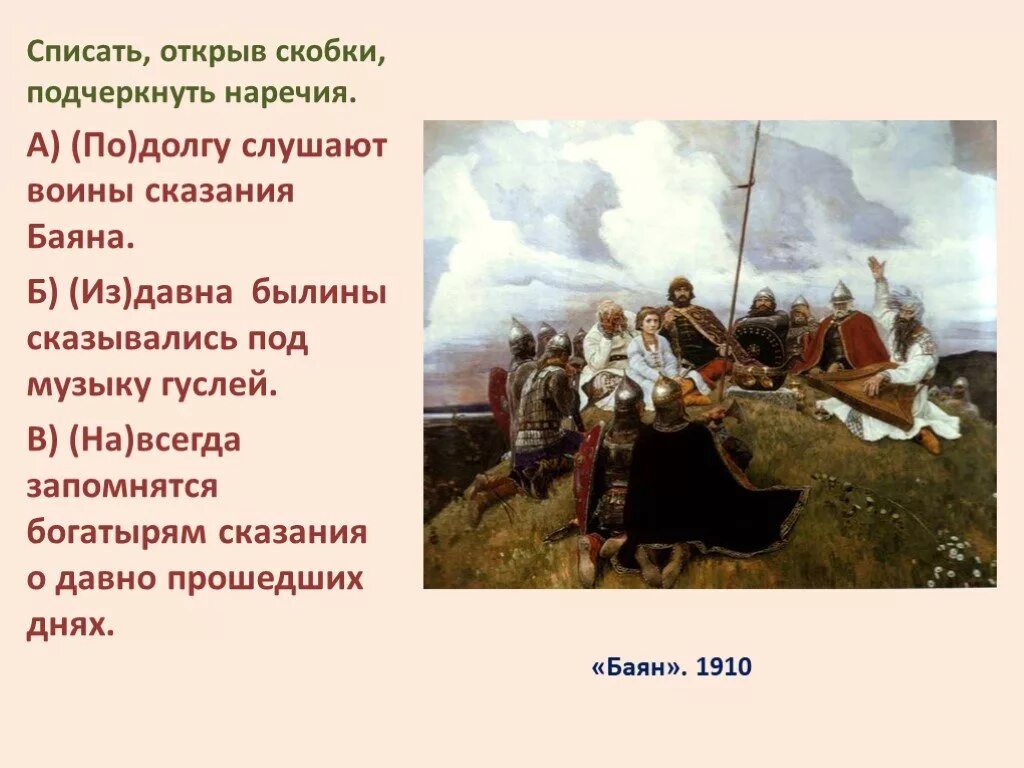 Списать, открыв скобки, подчеркнуть наречия.

А) (По)долгу слушают воины сказания Баяна.

Б) (Из)давна былины сказывались под музыку гуслей.

В) (На)всегда запомнятся богатырям сказания о давно прошедших днях.

«Баян». 1910